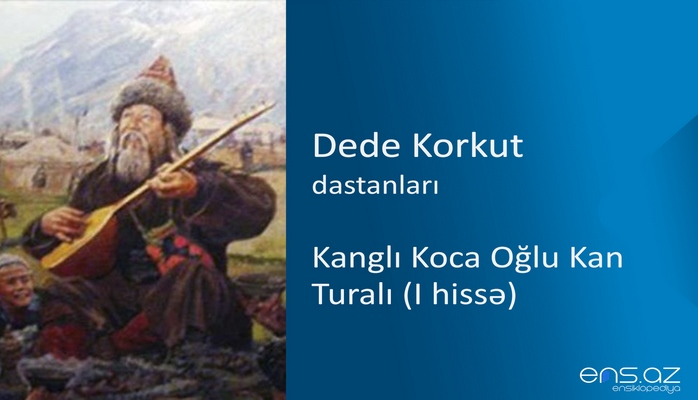 Dede Korkut
dastanları

Kanglı Koca Oğlu Kan Turalı (I hissə)

ens.az
ensiklopediya